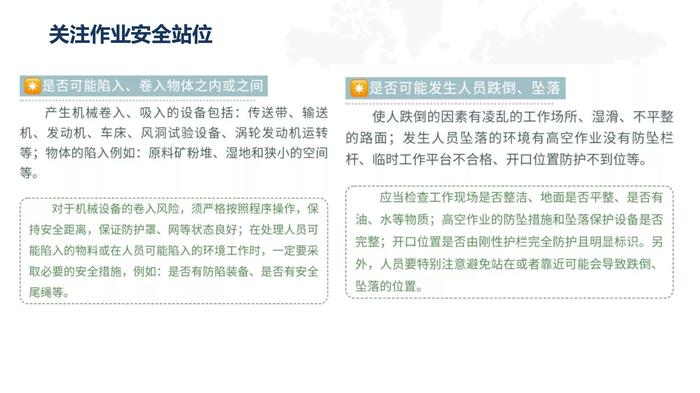 关注作业安全站位

是否可能陷入、卷入物体之内或之间

产生机械卷入、吸入的设备包括：传送带、输送机、发动机、车床、风洞试验设备、涡轮发动机运转等；物体的陷入例如：原料矿粉堆、湿地和狭小的空间等。

对于机械设备的卷入风险，须严格按照程序操作，保持安全距离，保证防护罩、网等状态良好；在处理人员可能陷入的物料或在人员可能陷入的环境工作时，一定要采取必要的安全措施，例如：是否有防陷装备、是否有安全尾绳等。

是否可能发生人员跌倒、坠落

使人跌倒的因素有凌乱的工作场所、湿滑、不平整的路面；发生人员坠落的环境有高空作业没有防坠栏杆、临时工作平台不合格、开口位置防护不到位等。

应当检查工作现场是否整洁、地面是否平整、是否有油、水等物质；高空作业的防坠措施和坠落保护设备是否完整；开口位置是否由刚性护栏完全防护且明显标识。另外，人员要特别注意避免站在或者靠近可能会导致跌倒、坠落的位置。